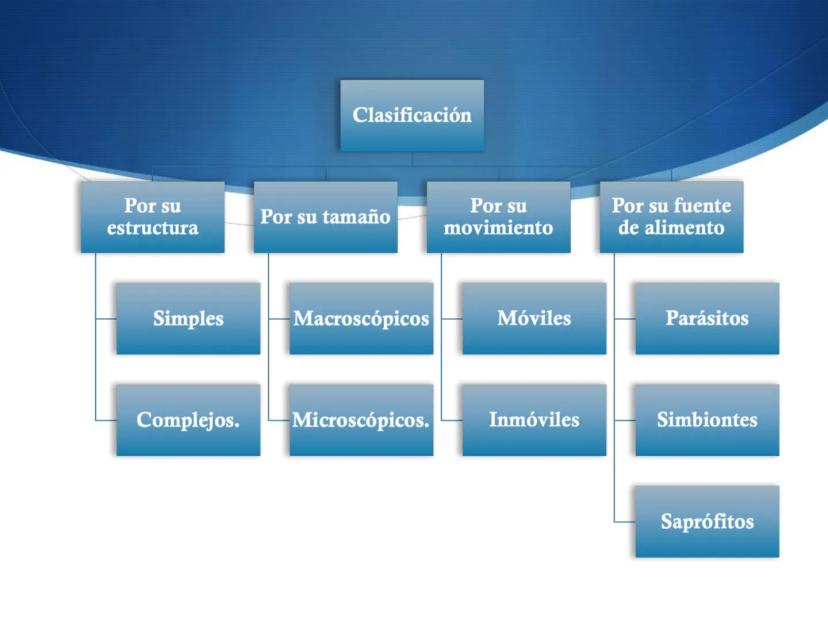 Clasificación

Por su estructura

Simples

Complejos.

Por su tamaño

Macroscópicos

Microscópicos.

Por su movimiento

Móviles

Inmóviles

Por su fuente de alimento

Parásitos

Simbiontes

Saprófitos